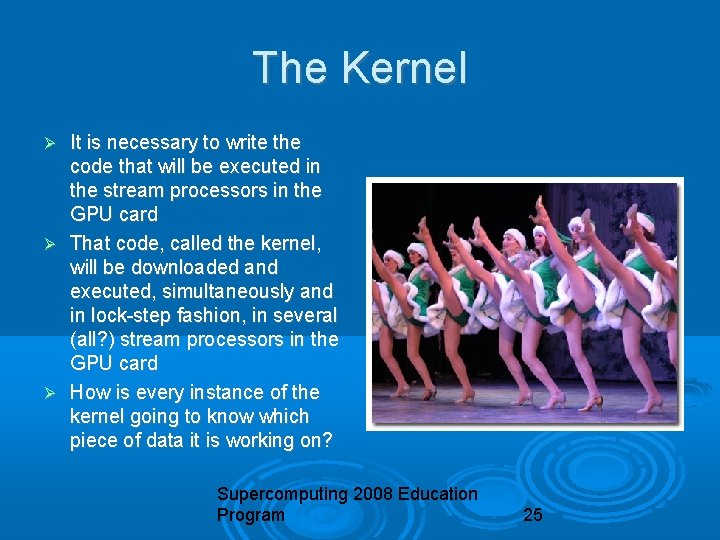 The Kernel

➢ It is necessary to write the code that will be executed in the stream processors in the GPU card

➢ That code, called the kernel, will be downloaded and executed, simultaneously and in lock-step fashion, in several (all?) stream processors in the GPU card

➢ How is every instance of the kernel going to know which piece of data it is working on?

Supercomputing 2008 Education Program

25